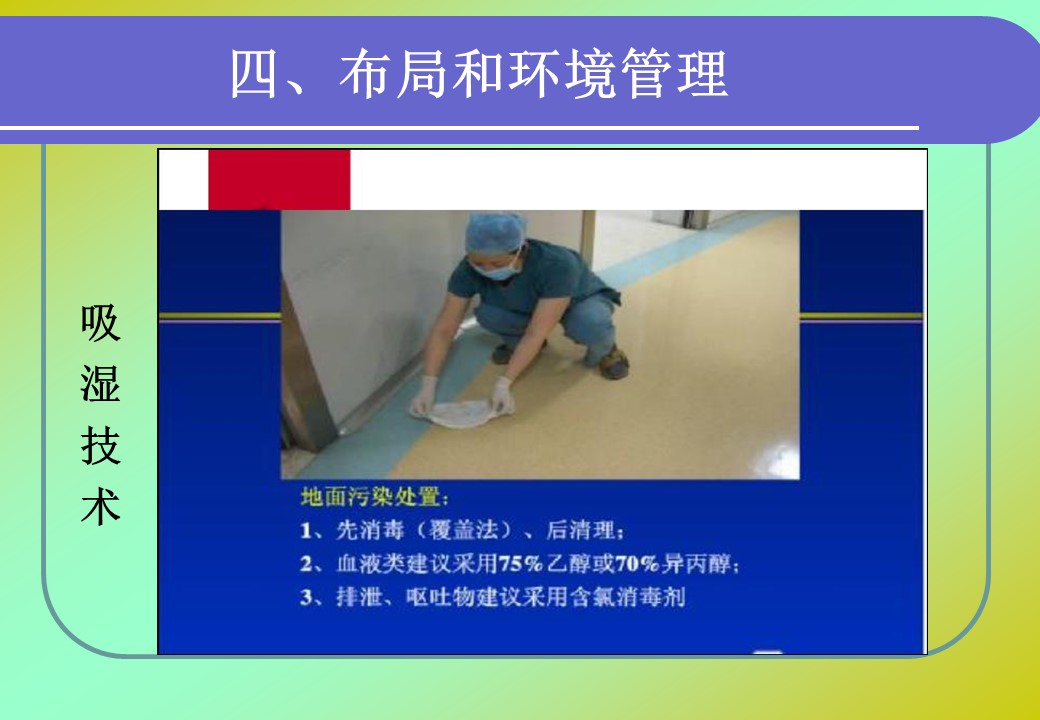 四、布局和环境管理

吸湿技术

地面污染处置：

1、先消毒（覆盖法）、后清理；

2、血液类建议采用75%乙醇或70%异丙醇；

3、排泄、呕吐物建议采用含氯消毒剂